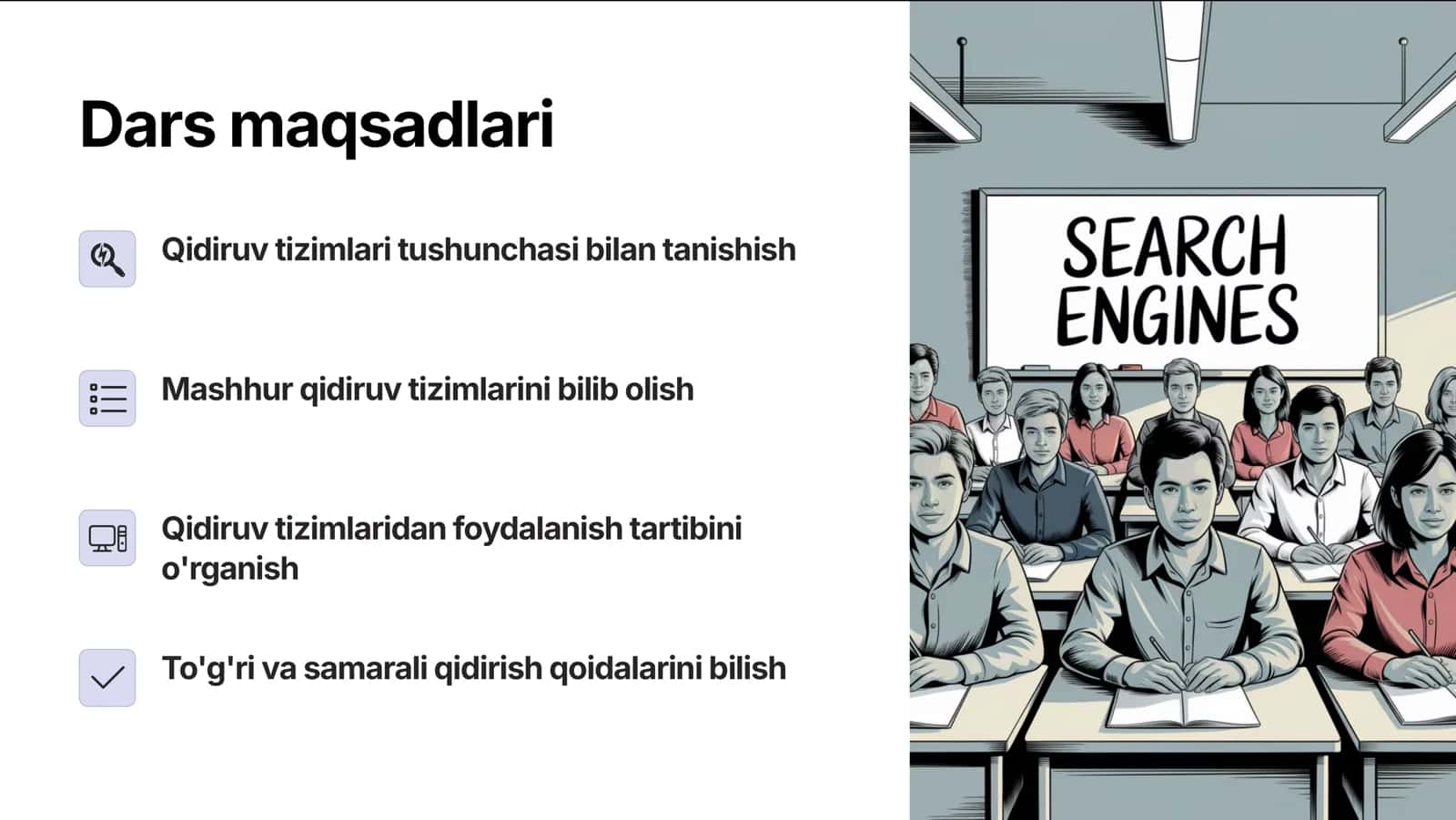 Dars maqsadlari

Qidiruv tizimlari tushunchasi bilan tanishish

Mashhur qidiruv tizimlarini bilib olish

Qidiruv tizimlaridan foydalanish tartibini o'rganish

To'g'ri va samarali qidirish qoidalarini bilish

SEARCH ENGINES